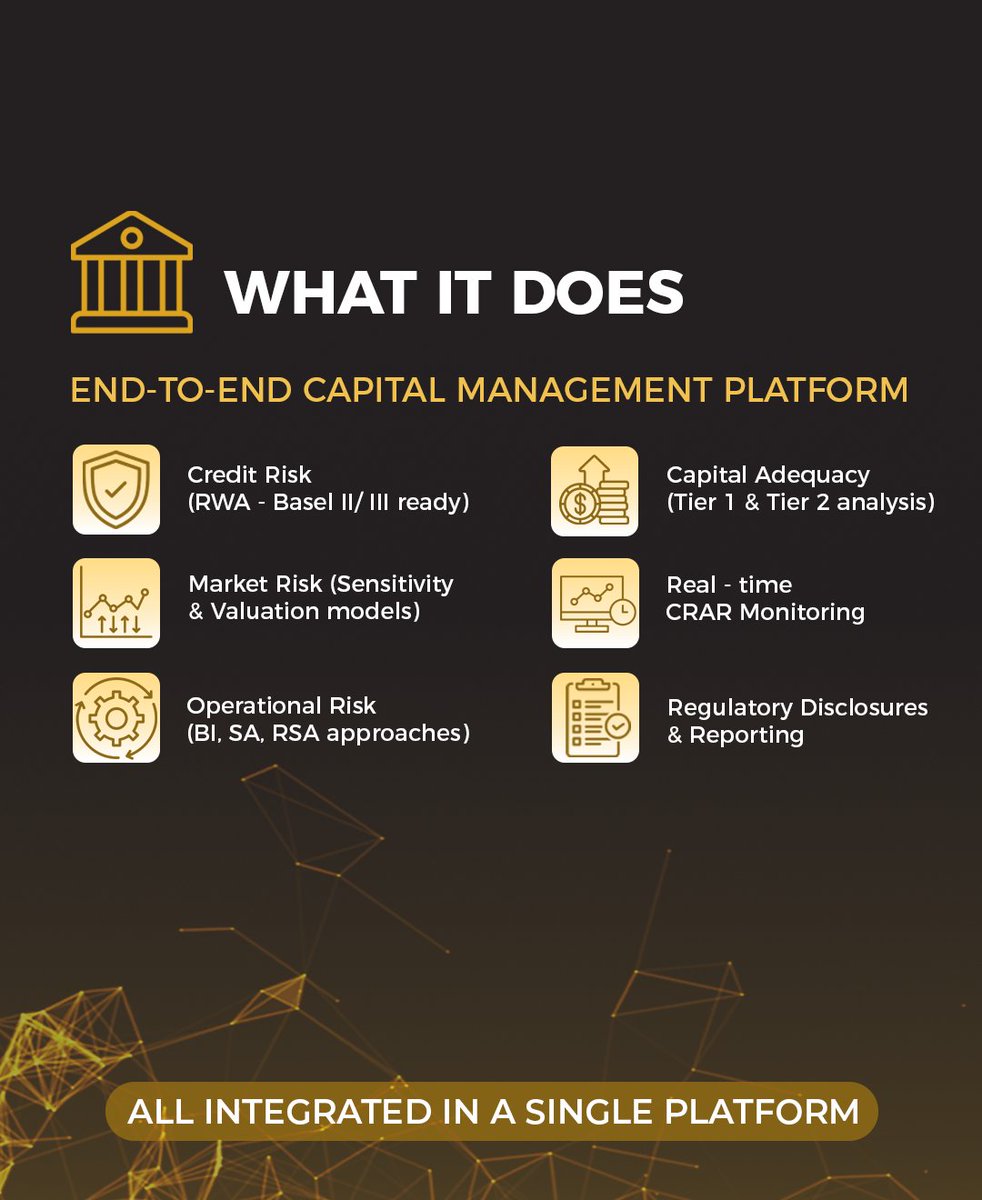 WHAT IT DOES

END-TO-END CAPITAL MANAGEMENT PLATFORM

Credit Risk (RWA - Basel II/ III ready)

Market Risk (Sensitivity & Valuation models)

Operational Risk (BI, SA, RSA approaches)

Capital Adequacy (Tier 1 & Tier 2 analysis)

Real - time CRAR Monitoring

Regulatory Disclosures & Reporting

ALL INTEGRATED IN A SINGLE PLATFORM